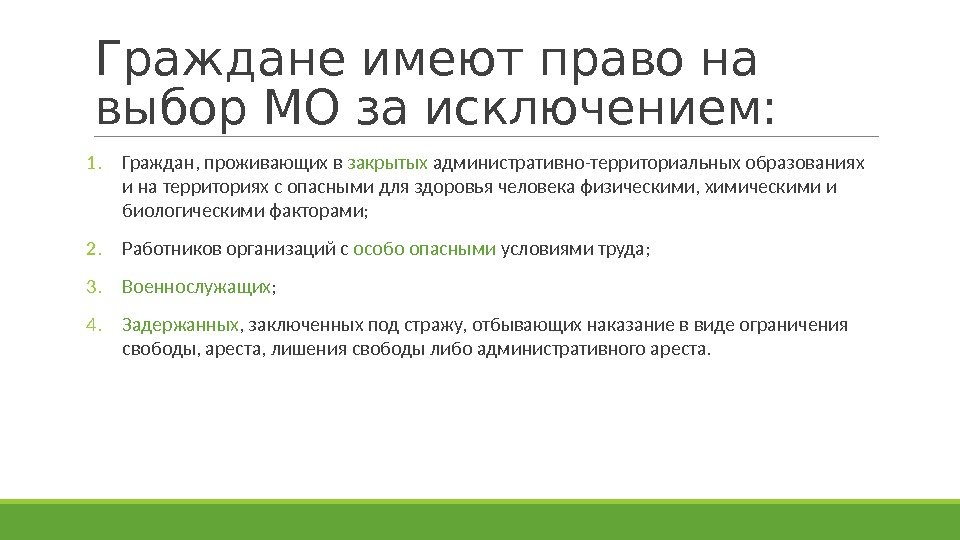 Граждане имеют право на выбор МО за исключением:

1. Граждан, проживающих в закрытых административно-территориальных образованиях и на территориях с опасными для здоровья человека физическими, химическими и биологическими факторами;

2. Работников организаций с особо опасными условиями труда;

3. Военнослужащих;

4. Задержанных, заключенных под стражу, отбывающих наказание в виде ограничения свободы, ареста, лишения свободы либо административного ареста.